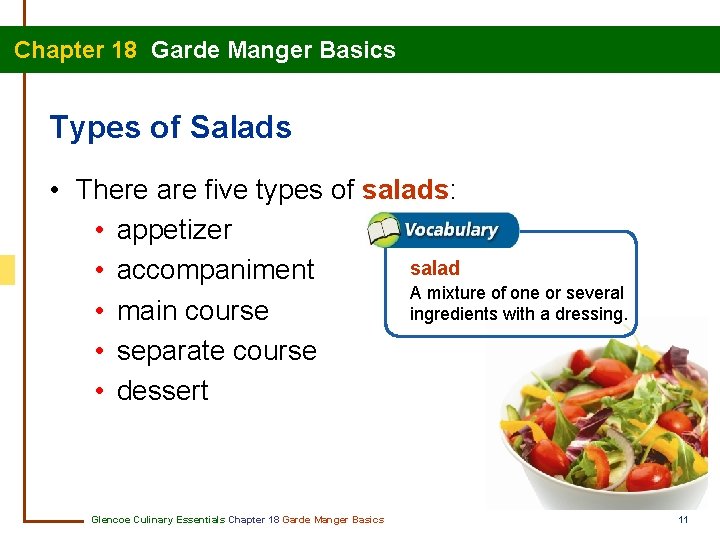 Chapter 18 Garde Manger Basics

Types of Salads

• There are five types of salads:
• appetizer
• accompaniment
• main course
• separate course
• dessert

Vocabulary

salad
A mixture of one or several ingredients with a dressing.

Glencoe Culinary Essentials Chapter 18 Garde Manger Basics

11